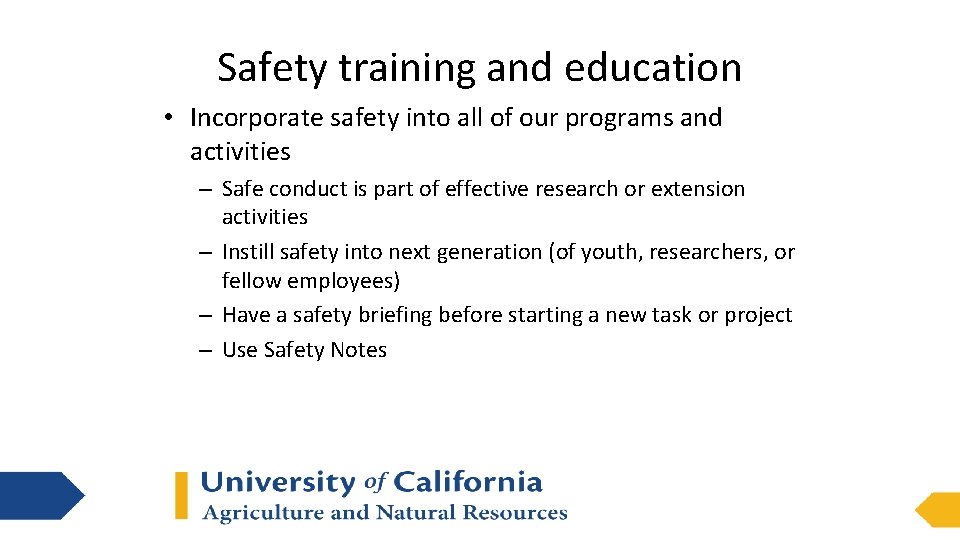 Safety training and education

• Incorporate safety into all of our programs and activities

– Safe conduct is part of effective research or extension activities

– Instill safety into next generation (of youth, researchers, or fellow employees)

– Have a safety briefing before starting a new task or project

– Use Safety Notes

University of California
Agriculture and Natural Resources